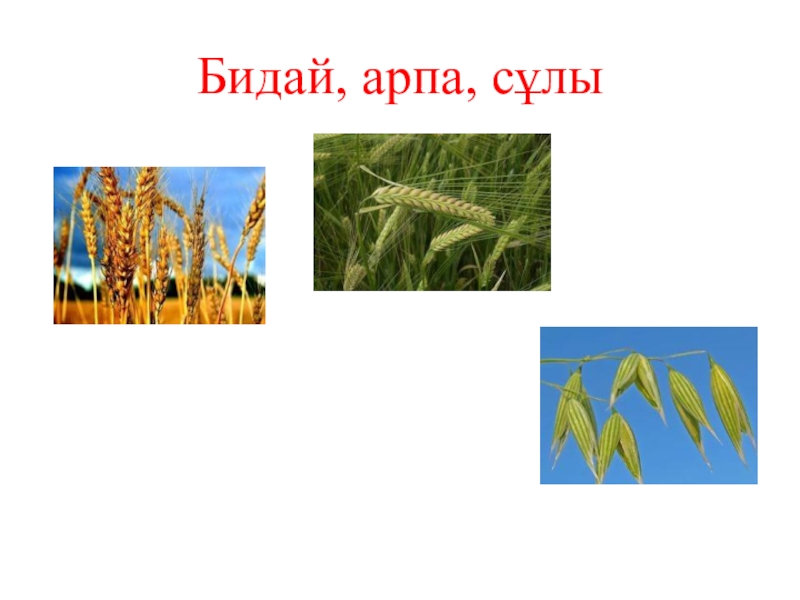 Бидай, арпа, сұлы